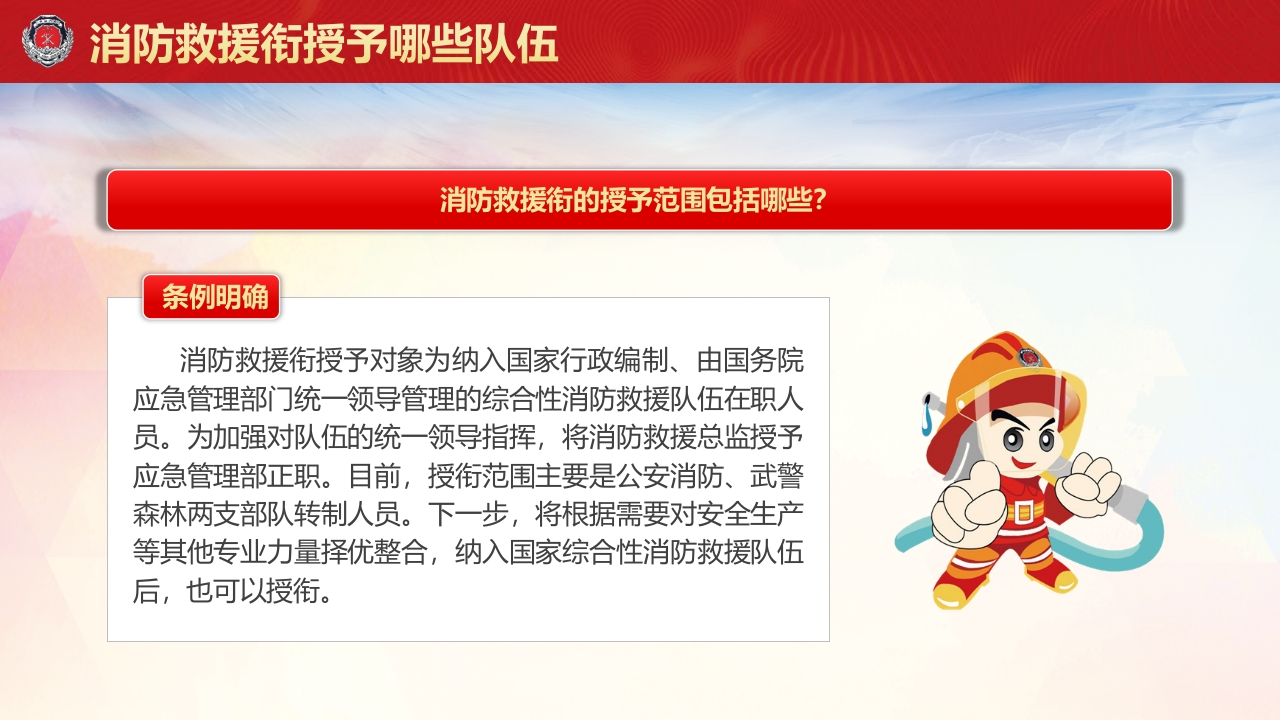 消防救援衔授予哪些队伍

消防救援衔的授予范围包括哪些？

条例明确

消防救援衔授予对象为纳入国家行政编制、由国务院应急管理部门统一领导管理的综合性消防救援队伍在职人员。为加强对队伍的统一领导指挥，将消防救援总监授予应急管理部正职。目前，授衔范围主要是公安消防、武警森林两支部队转制人员。下一步，将根据需要对安全生产等其他专业力量择优整合，纳入国家综合性消防救援队伍后，也可以授衔。